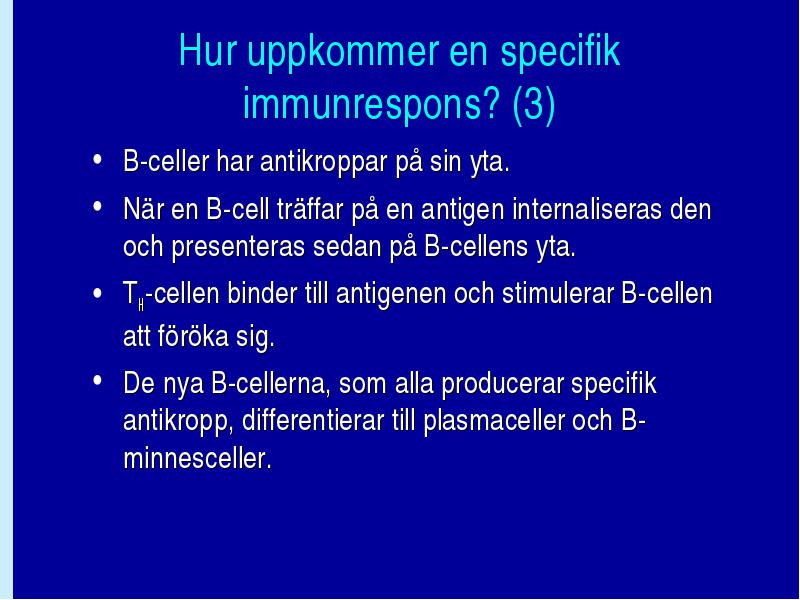 Hur uppkommer en specifik immunrespons? (3)

• B-celler har antikroppar på sin yta.

• När en B-cell träffar på en antigen internaliseras den och presenteras sedan på B-cellens yta.

• $T_H$-cellen binder till antigenen och stimulerar B-cellen att föröka sig.

• De nya B-cellerna, som alla producerar specifik antikropp, differentierar till plasmaceller och B-minnesceller.